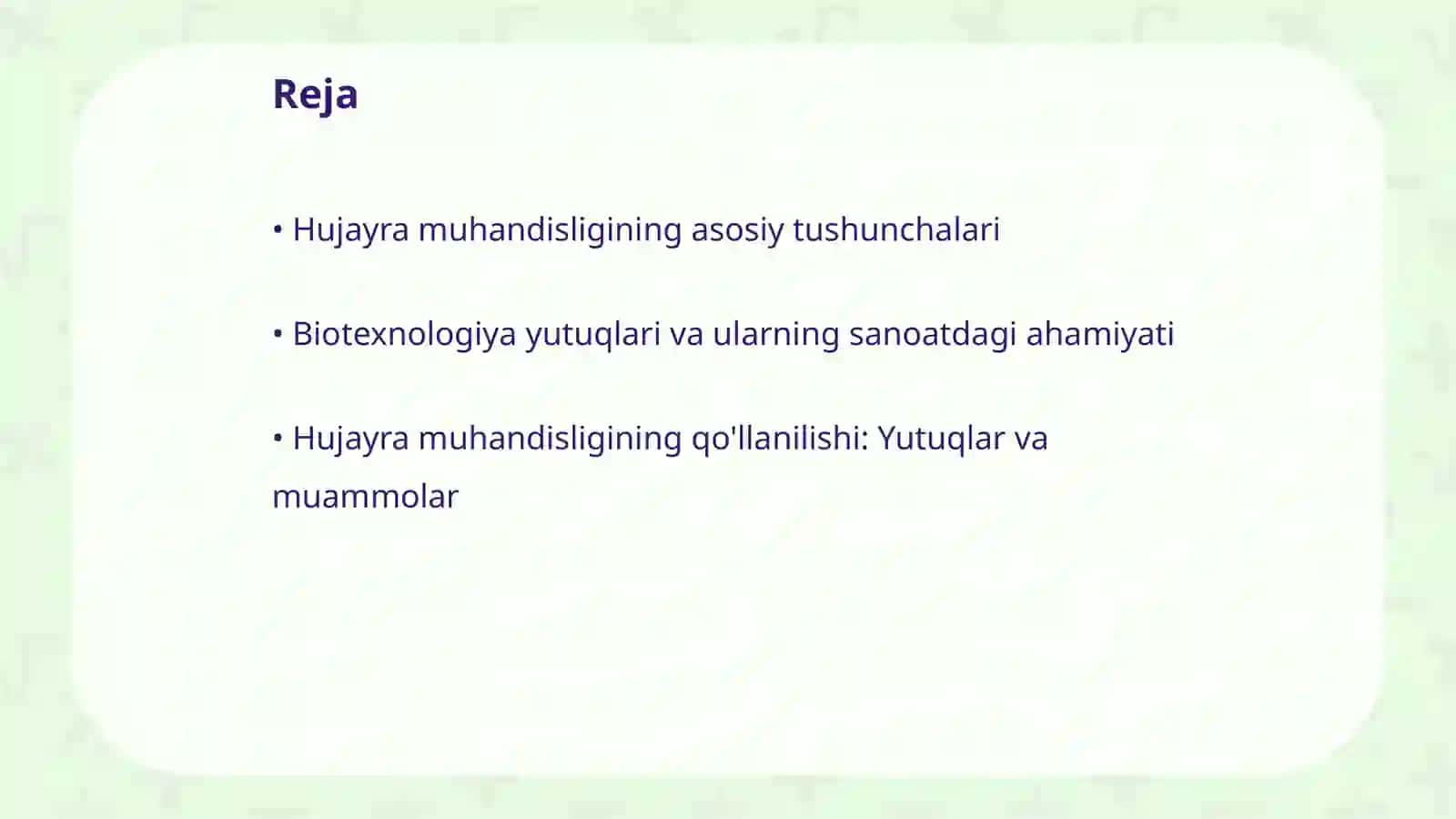 Reja

• Hujayra muhandisligining asosiy tushunchalari

• Biotexnologiya yutuqlari va ularning sanoatdagi ahamiyati

• Hujayra muhandisligining qo'llanilishi: Yutuqlar va muammolar